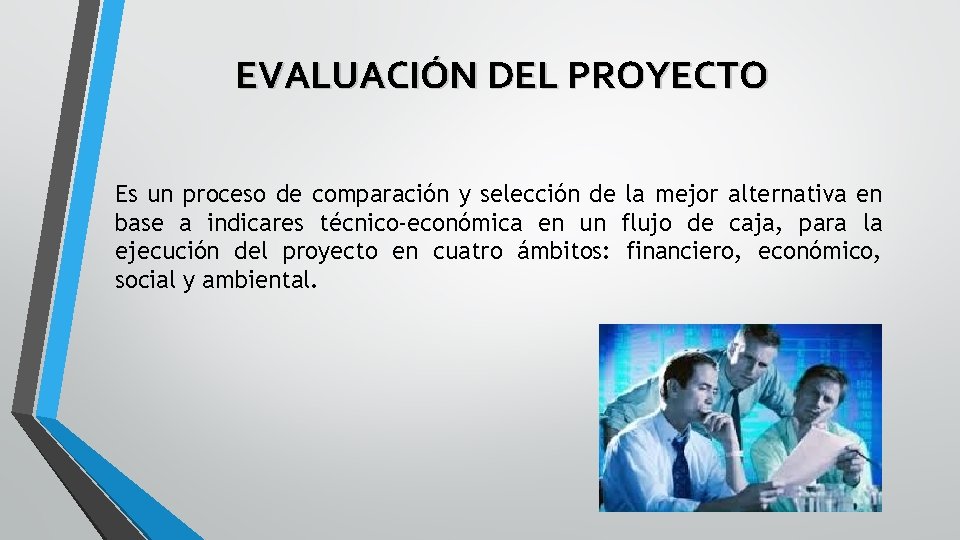 EVALUACIÓN DEL PROYECTO

Es un proceso de comparación y selección de la mejor alternativa en base a indicares técnico-económica en un flujo de caja, para la ejecución del proyecto en cuatro ámbitos: financiero, económico, social y ambiental.